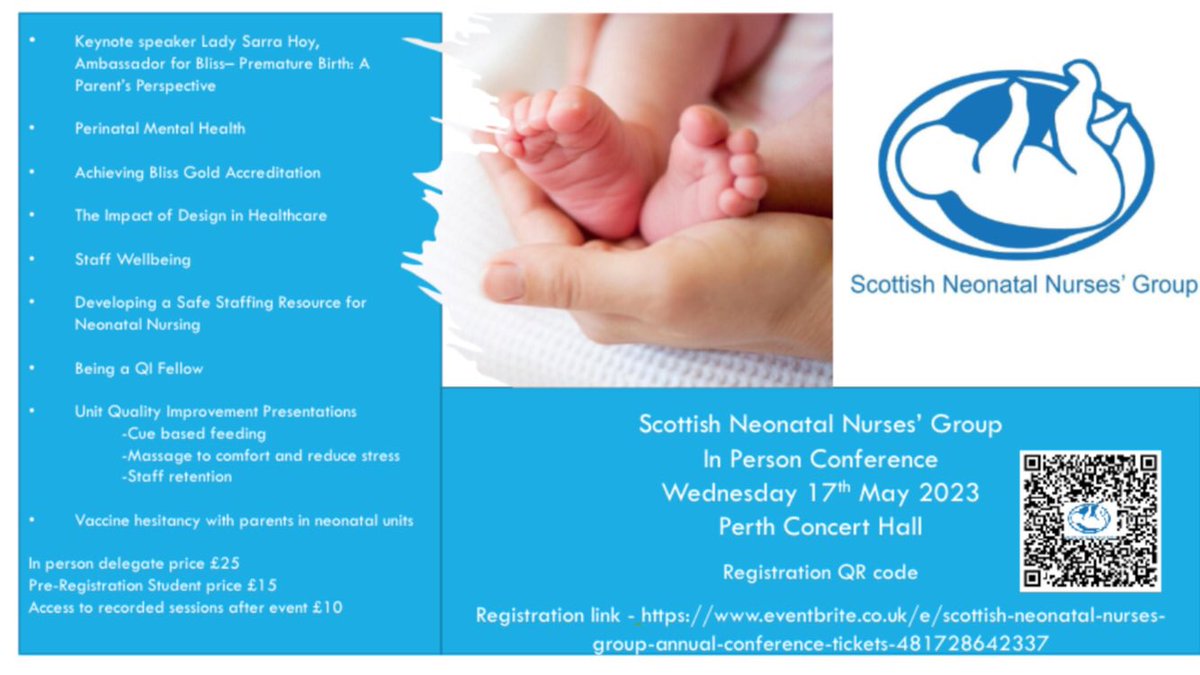 • Keynote speaker Lady Sarra Hoy, Ambassador for Bliss– Premature Birth: A Parent's Perspective

• Perinatal Mental Health

• Achieving Bliss Gold Accreditation

• The Impact of Design in Healthcare

• Staff Wellbeing

• Developing a Safe Staffing Resource for Neonatal Nursing

• Being a QI Fellow

• Unit Quality Improvement Presentations
-Cue based feeding
-Massage to comfort and reduce stress
-Staff retention

• Vaccine hesitancy with parents in neonatal units

In person delegate price £25
Pre-Registration Student price £15
Access to recorded sessions after event £10

Scottish Neonatal Nurses' Group

Scottish Neonatal Nurses' Group
In Person Conference
Wednesday 17$^{th}$ May 2023
Perth Concert Hall

Registration QR code

Registration link - https://www.eventbrite.co.uk/e/scottish-neonatal-nurses-group-annual-conference-tickets-481728642337